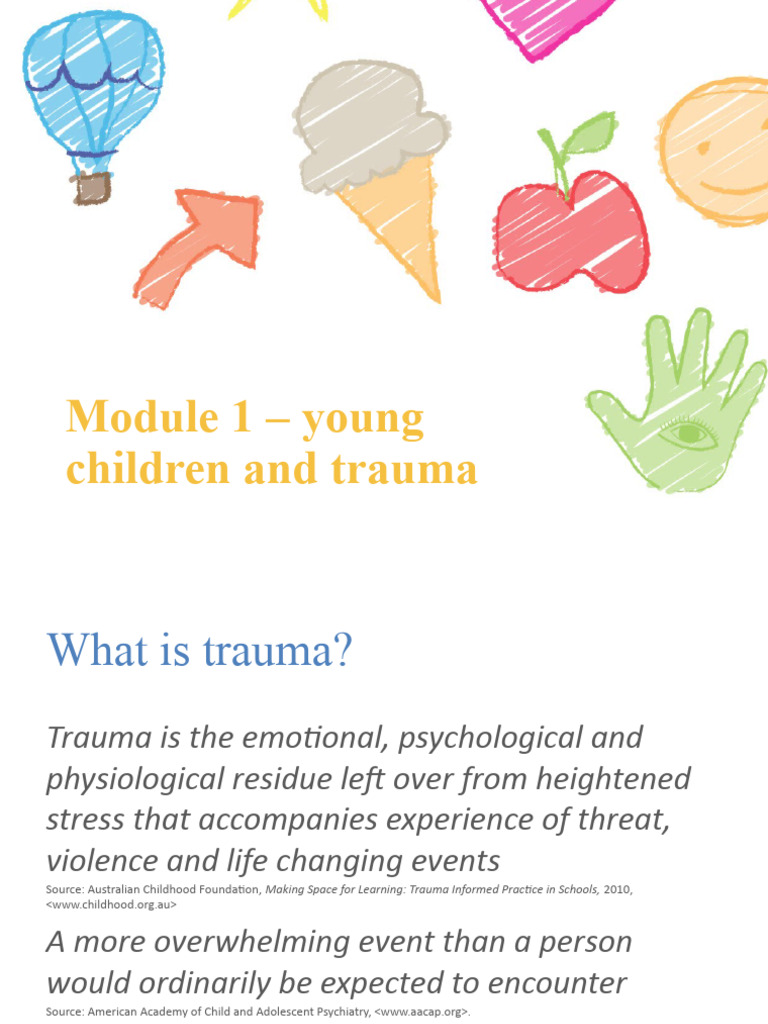 Module 1 – young children and trauma

What is trauma?

Trauma is the emotional, psychological and physiological residue left over from heightened stress that accompanies experience of threat, violence and life changing events

Source: Australian Childhood Foundation, Making Space for Learning: Trauma Informed Practice in Schools, 2010, <www.childhood.org.au>

A more overwhelming event than a person would ordinarily be expected to encounter

Source: American Academy of Child and Adolescent Psychiatry, <www.aacap.org>.